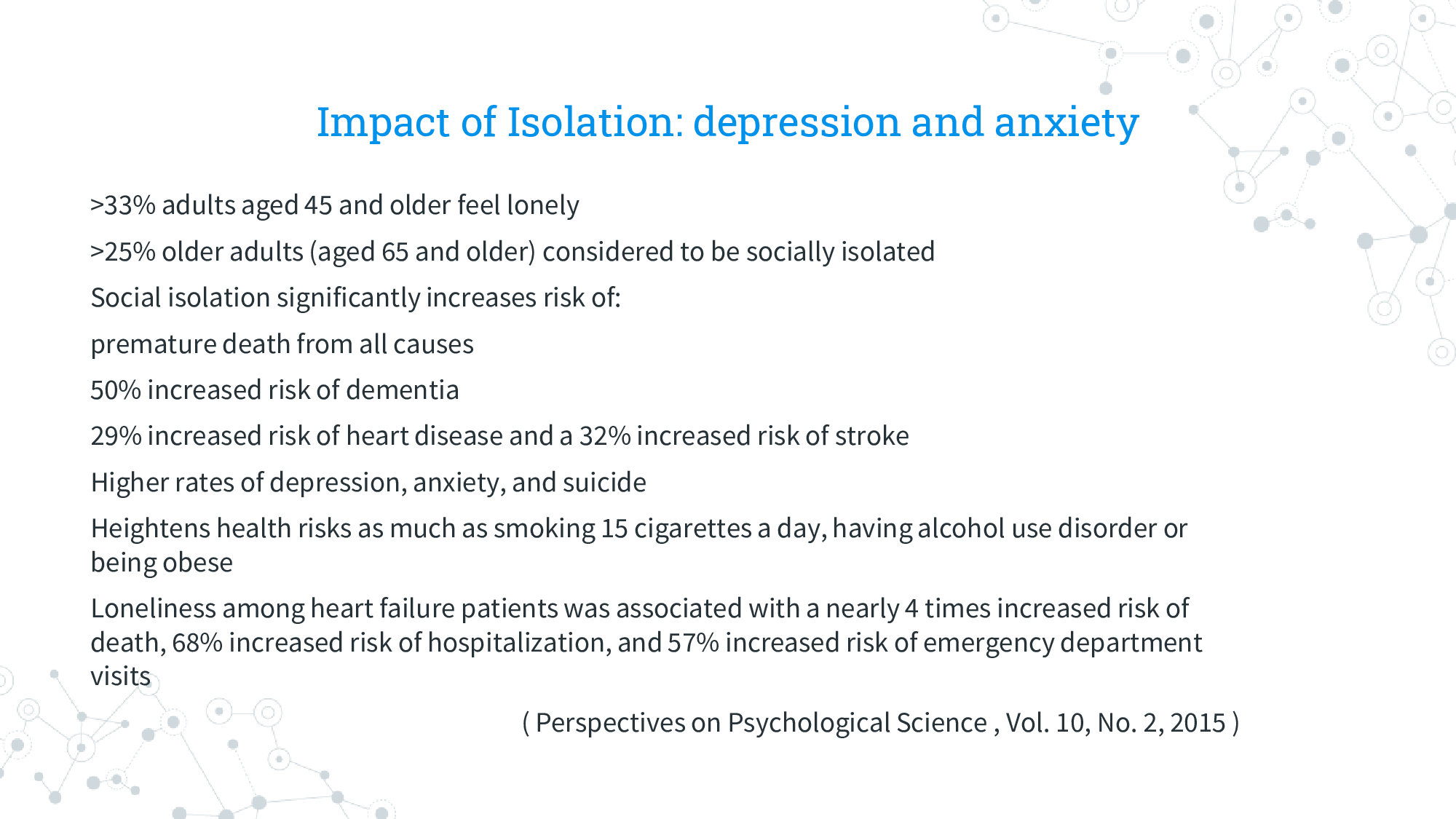 Impact of Isolation: depression and anxiety

>33% adults aged 45 and older feel lonely

>25% older adults (aged 65 and older) considered to be socially isolated

Social isolation significantly increases risk of:

premature death from all causes

50% increased risk of dementia

29% increased risk of heart disease and a 32% increased risk of stroke

Higher rates of depression, anxiety, and suicide

Heightens health risks as much as smoking 15 cigarettes a day, having alcohol use disorder or being obese

Loneliness among heart failure patients was associated with a nearly 4 times increased risk of death, 68% increased risk of hospitalization, and 57% increased risk of emergency department visits

( Perspectives on Psychological Science , Vol. 10, No. 2, 2015 )